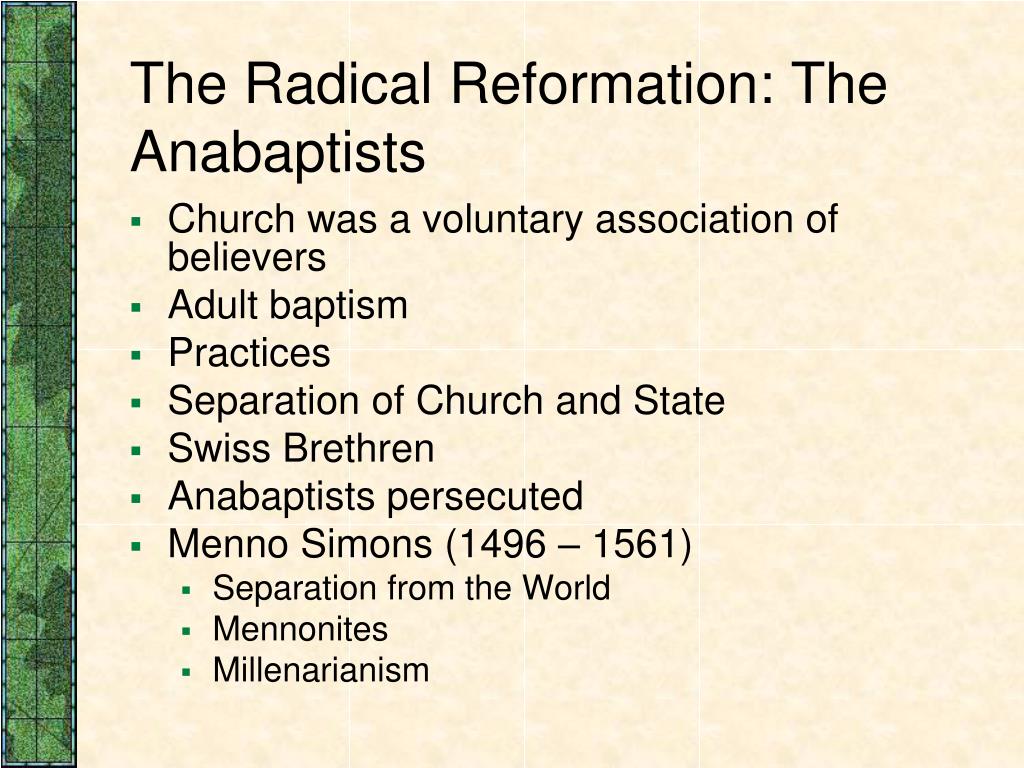 The Radical Reformation: The Anabaptists

- Church was a voluntary association of believers
- Adult baptism
- Practices
- Separation of Church and State
- Swiss Brethren
- Anabaptists persecuted
- Menno Simons (1496 – 1561)
  - Separation from the World
  - Mennonites
  - Millenarianism